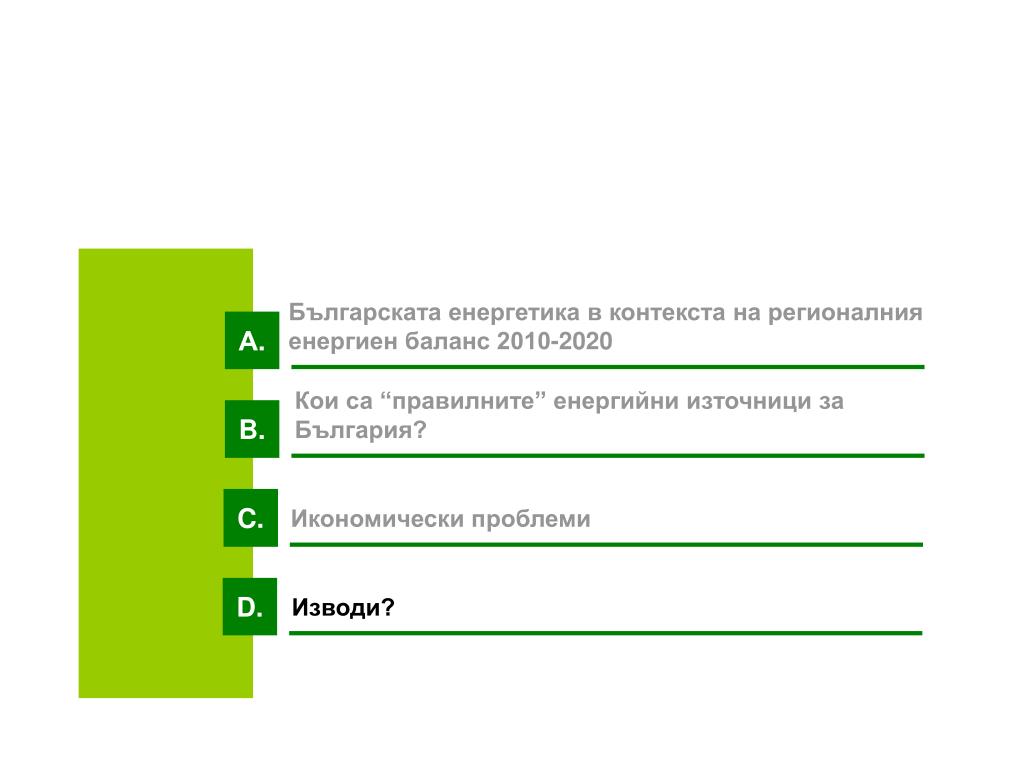 A. Българската енергетика в контекста на регионалния енергиен баланс 2010-2020

B. Кои са “правилните” енергийни източници за България?

C. Икономически проблеми

D. Изводи?